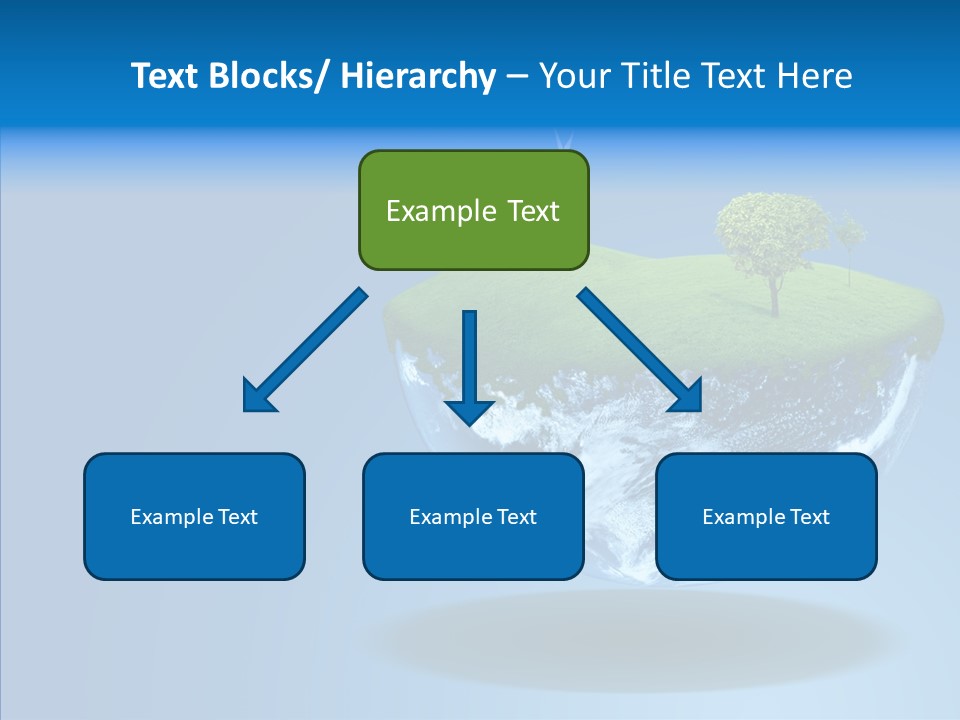 Text Blocks/ Hierarchy – Your Title Text Here

Example Text

Example Text

Example Text

Example Text